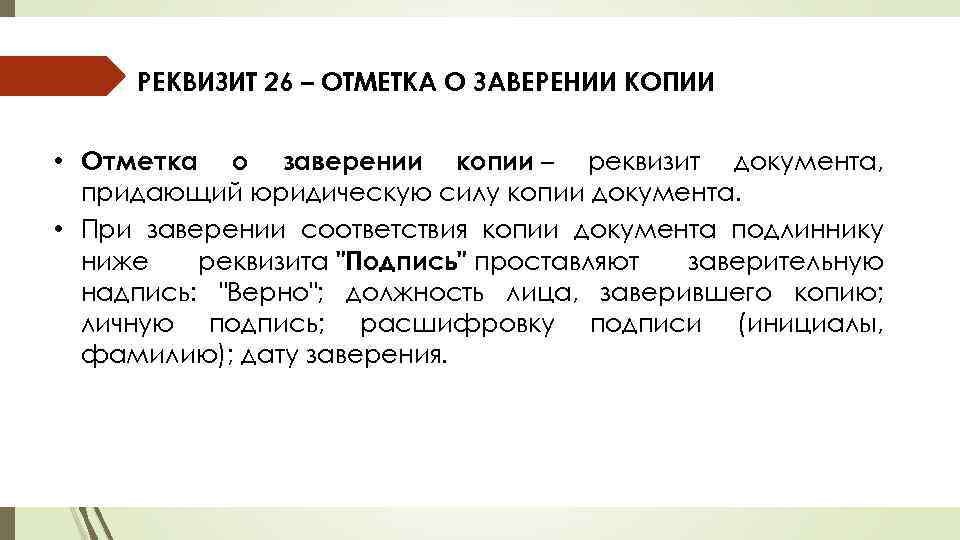 РЕКВИЗИТ 26 – ОТМЕТКА О ЗАВЕРЕНИИ КОПИИ

• Отметка о заверении копии – реквизит документа, придающий юридическую силу копии документа.
• При заверении соответствия копии документа подлиннику ниже реквизита "Подпись" проставляют заверительную надпись: "Верно"; должность лица, заверившего копию; личную подпись; расшифровку подписи (инициалы, фамилию); дату заверения.